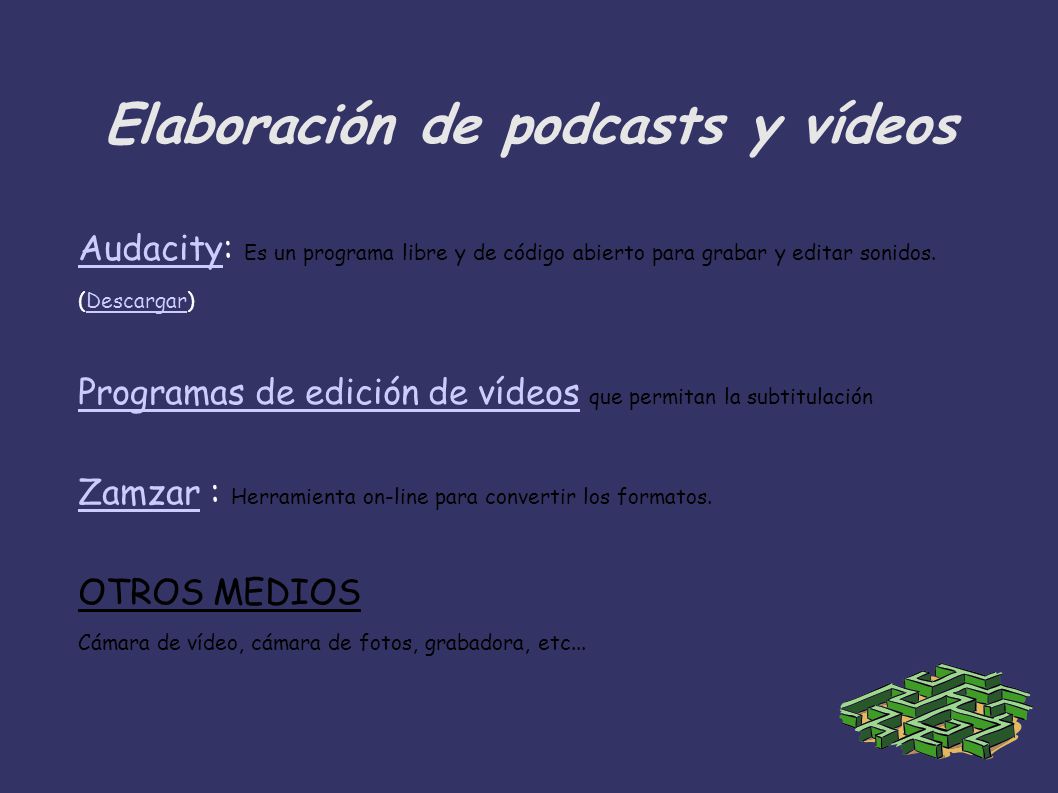 Elaboración de podcasts y vídeos

Audacity: Es un programa libre y de código abierto para grabar y editar sonidos. (Descargar)

Programas de edición de vídeos que permitan la subtitulación

Zamzar : Herramienta on-line para convertir los formatos.

OTROS MEDIOS

Cámara de vídeo, cámara de fotos, grabadora, etc...